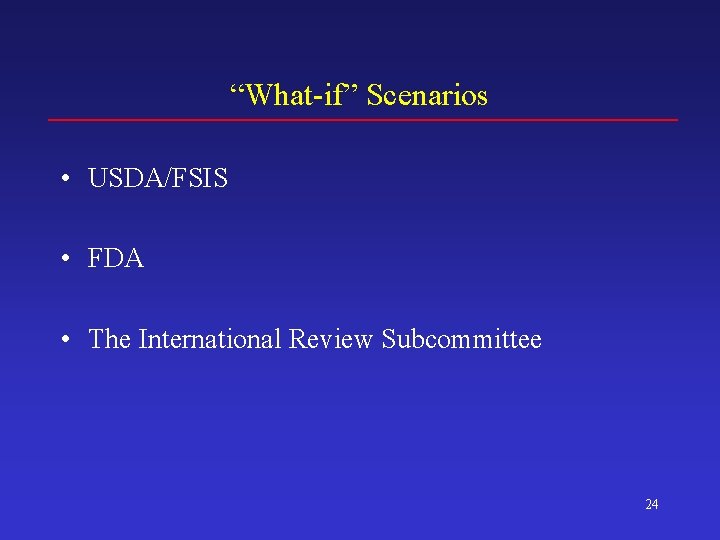 “What-if” Scenarios

• USDA/FSIS

• FDA

• The International Review Subcommittee

24